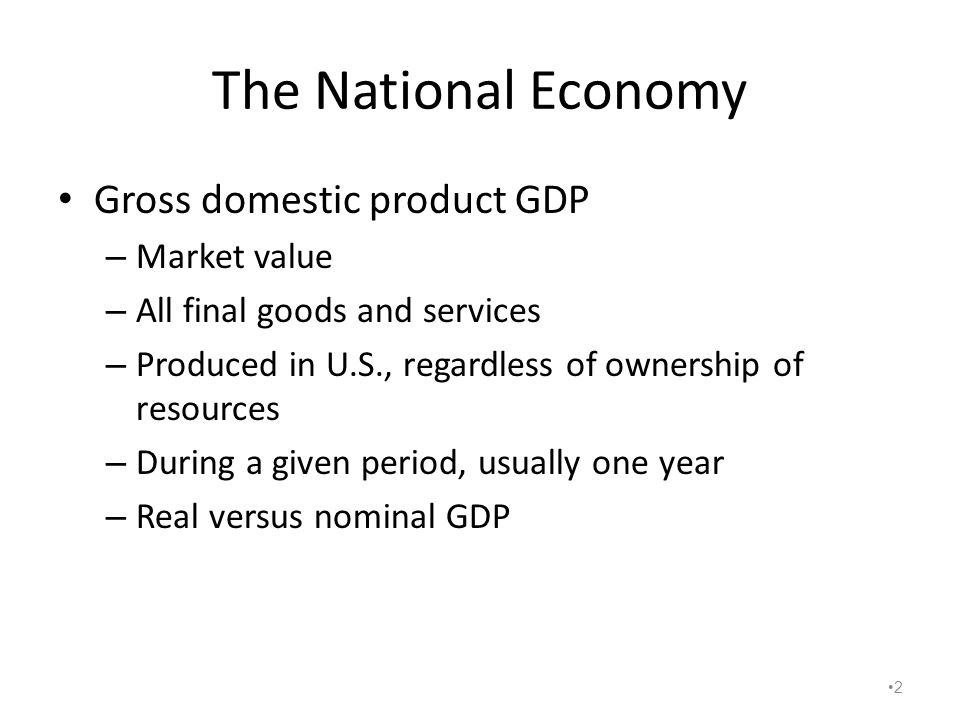 The National Economy

• Gross domestic product GDP
– Market value
– All final goods and services
– Produced in U.S., regardless of ownership of resources
– During a given period, usually one year
– Real versus nominal GDP

•2